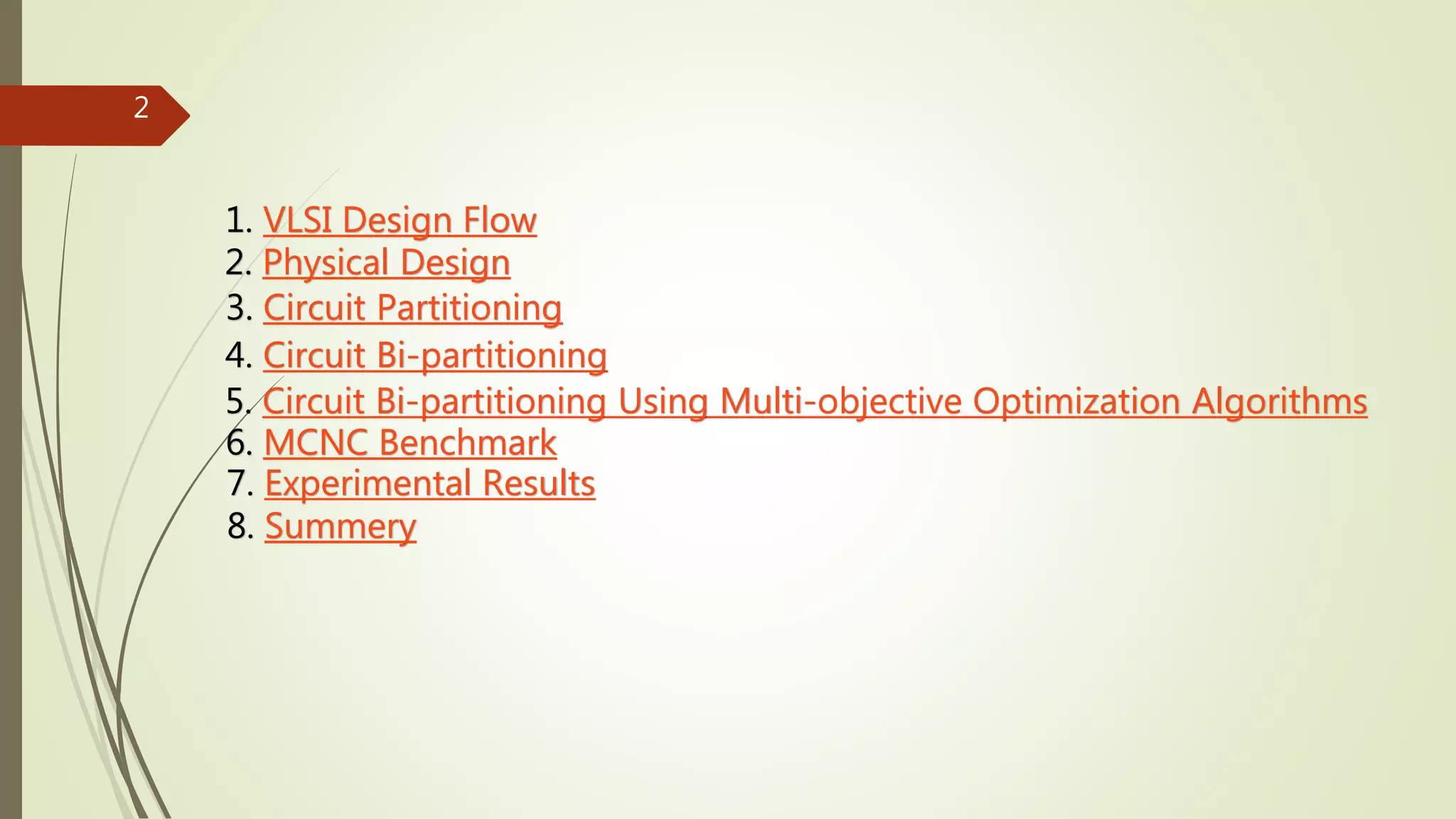 2

1. VLSI Design Flow
2. Physical Design
3. Circuit Partitioning
4. Circuit Bi-partitioning
5. Circuit Bi-partitioning Using Multi-objective Optimization Algorithms
6. MCNC Benchmark
7. Experimental Results
8. Summery